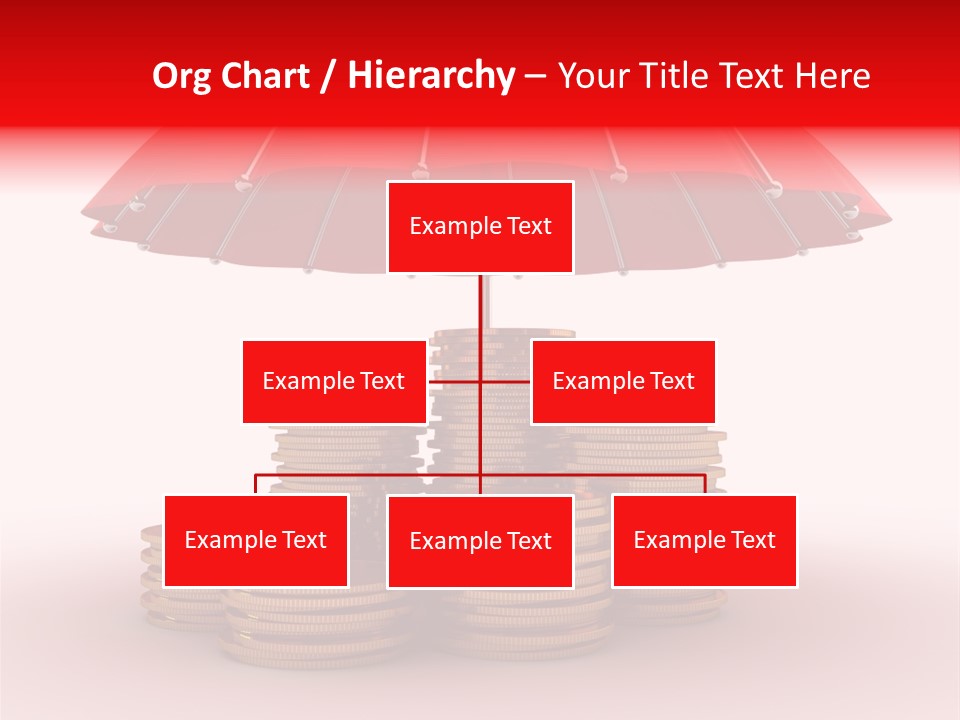 Org Chart / Hierarchy – Your Title Text Here

Example Text

Example Text

Example Text

Example Text

Example Text

Example Text